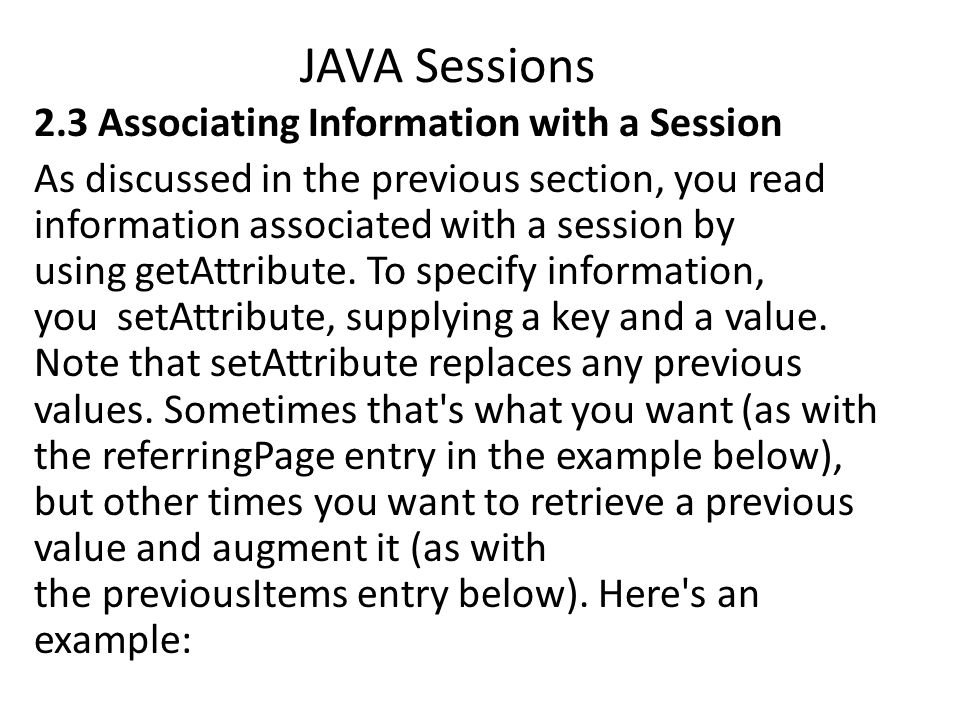 JAVA Sessions

2.3 Associating Information with a Session

As discussed in the previous section, you read information associated with a session by using getAttribute. To specify information, you setAttribute, supplying a key and a value. Note that setAttribute replaces any previous values. Sometimes that's what you want (as with the referringPage entry in the example below), but other times you want to retrieve a previous value and augment it (as with the previousItems entry below). Here's an example: